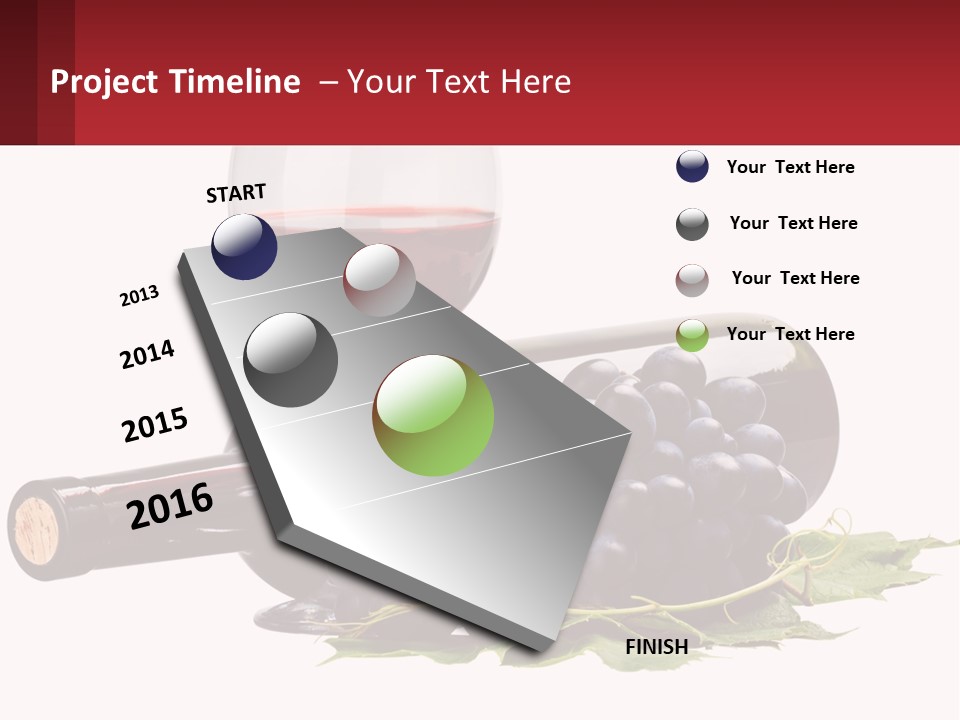 Project Timeline – Your Text Here

START

2013

2014

2015

2016

FINISH

Your Text Here

Your Text Here

Your Text Here

Your Text Here